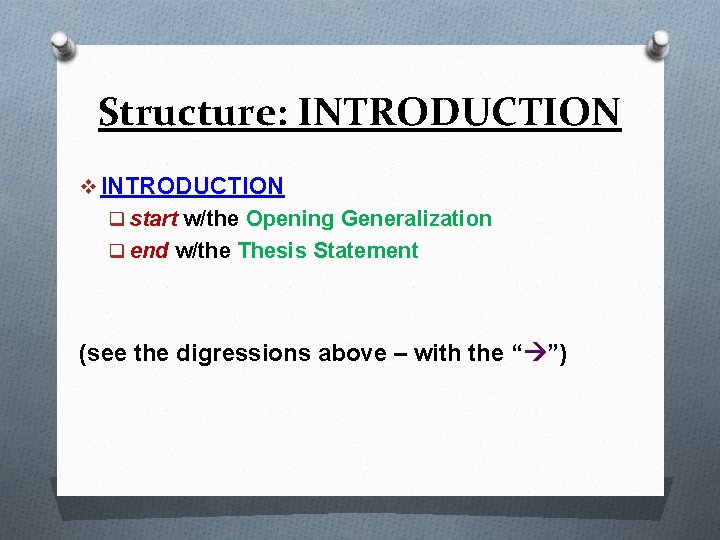 Structure: INTRODUCTION

❖ INTRODUCTION
❑ start w/the Opening Generalization
❑ end w/the Thesis Statement

(see the digressions above – with the “→”)